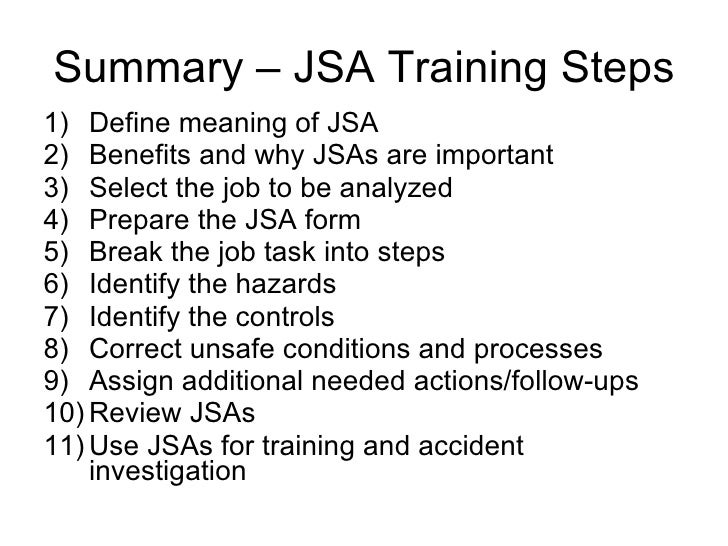 Summary – JSA Training Steps

1) Define meaning of JSA
2) Benefits and why JSAs are important
3) Select the job to be analyzed
4) Prepare the JSA form
5) Break the job task into steps
6) Identify the hazards
7) Identify the controls
8) Correct unsafe conditions and processes
9) Assign additional needed actions/follow-ups
10) Review JSAs
11) Use JSAs for training and accident investigation